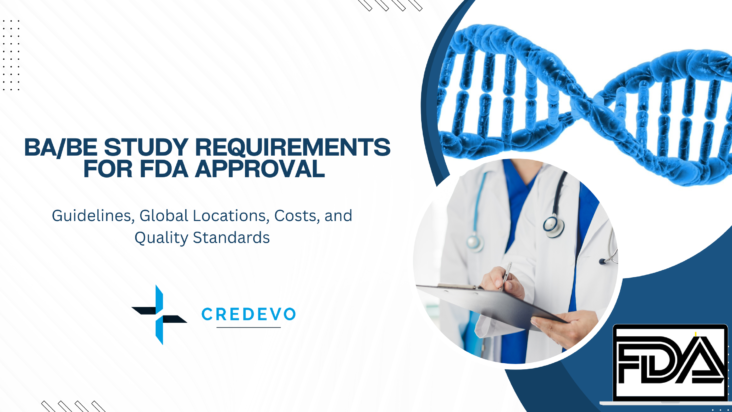 BA/BE STUDY REQUIREMENTS FOR FDA APPROVAL

Guidelines, Global Locations, Costs, and Quality Standards

CREDEVO

FDA